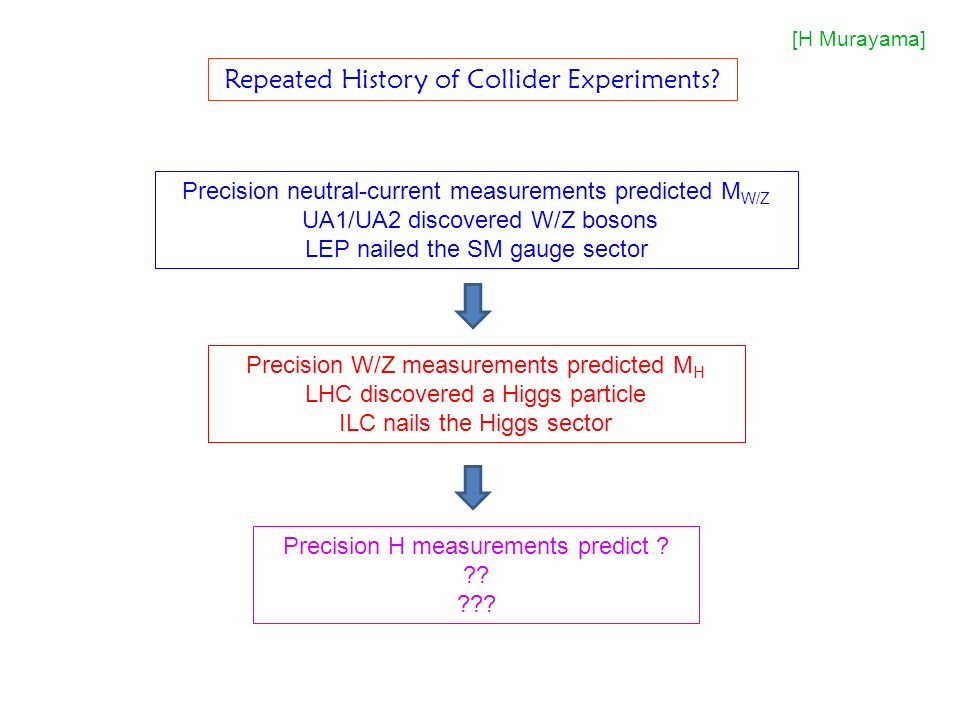 [H Murayama]

Repeated History of Collider Experiments?

Precision neutral-current measurements predicted $M_{W/Z}$
UA1/UA2 discovered W/Z bosons
LEP nailed the SM gauge sector

Precision W/Z measurements predicted $M_H$
LHC discovered a Higgs particle
ILC nails the Higgs sector

Precision H measurements predict ?
??
???